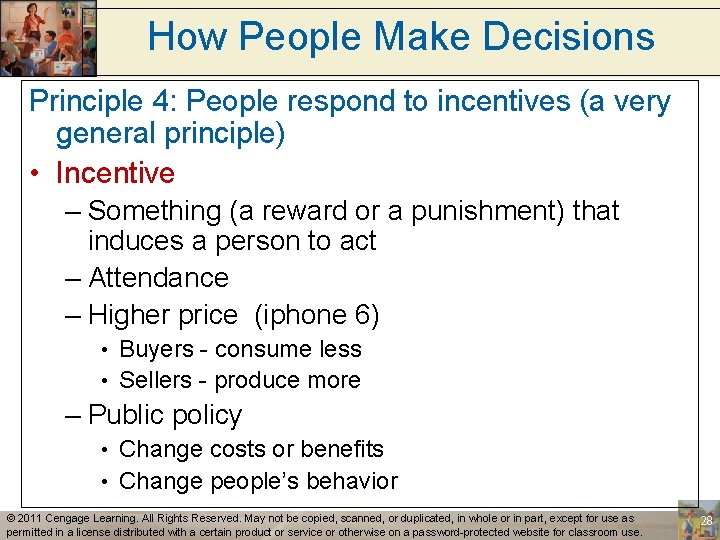 How People Make Decisions

Principle 4: People respond to incentives (a very general principle)

• Incentive
 – Something (a reward or a punishment) that induces a person to act
 – Attendance
 – Higher price (iphone 6)
  • Buyers - consume less
  • Sellers - produce more
 – Public policy
  • Change costs or benefits
  • Change people's behavior

© 2011 Cengage Learning. All Rights Reserved. May not be copied, scanned, or duplicated, in whole or in part, except for use as permitted in a license distributed with a certain product or service or otherwise on a password-protected website for classroom use.

28